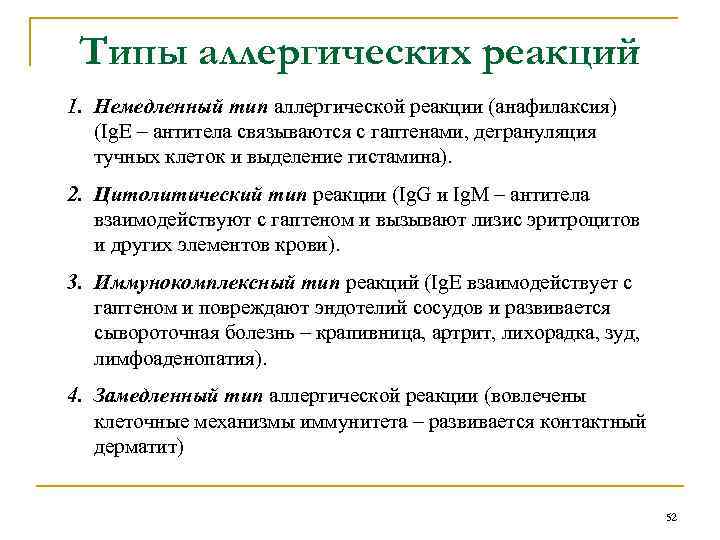 Типы аллергических реакций

1. Немедленный тип аллергической реакции (анафилаксия) (IgE – антитела связываются с гаптенами, дегрануляция тучных клеток и выделение гистамина).

2. Цитолитический тип реакции (IgG и IgM – антитела взаимодействуют с гаптеном и вызывают лизис эритроцитов и других элементов крови).

3. Иммунокомплексный тип реакций (IgE взаимодействует с гаптеном и повреждают эндотелий сосудов и развивается сывороточная болезнь – крапивница, артрит, лихорадка, зуд, лимфоаденопатия).

4. Замедленный тип аллергической реакции (вовлечены клеточные механизмы иммунитета – развивается контактный дерматит)

52